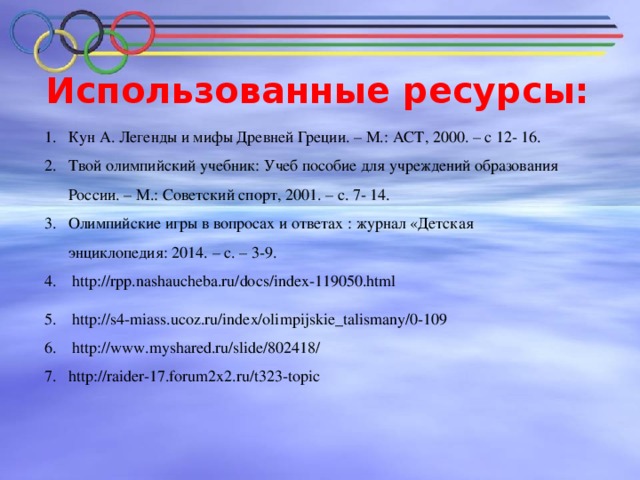 Использованные ресурсы:

1. Кун А. Легенды и мифы Древней Греции. – М.: АСТ, 2000. – с 12- 16.
2. Твой олимпийский учебник: Учеб пособие для учреждений образования России. – М.: Советский спорт, 2001. – с. 7- 14.
3. Олимпийские игры в вопросах и ответах : журнал «Детская энциклопедия: 2014. – с. – 3-9.
4. http://rpp.nashaucheba.ru/docs/index-119050.html
5. http://s4-miass.ucoz.ru/index/olimpijskie_talismany/0-109
6. http://www.myshared.ru/slide/802418/
7. http://raider-17.forum2x2.ru/t323-topic